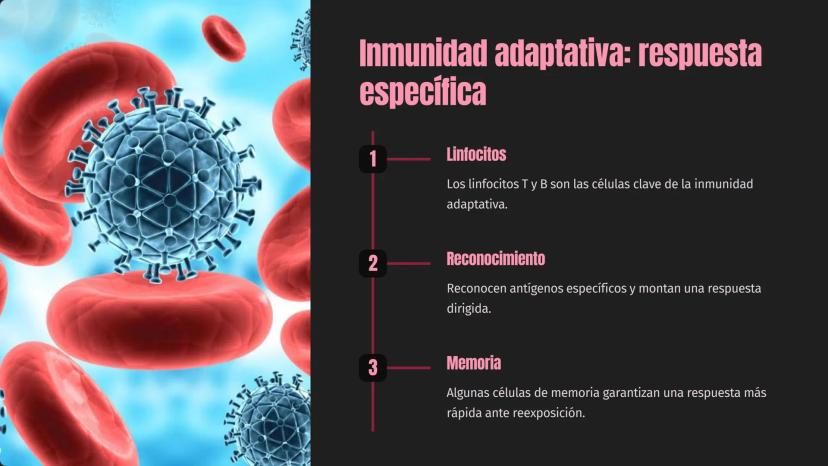 Inmunidad adaptativa: respuesta específica

1 Linfocitos

Los linfocitos T y B son las células clave de la inmunidad adaptativa.

2 Reconocimiento

Reconocen antígenos específicos y montan una respuesta dirigida.

3 Memoria

Algunas células de memoria garantizan una respuesta más rápida ante reexposición.